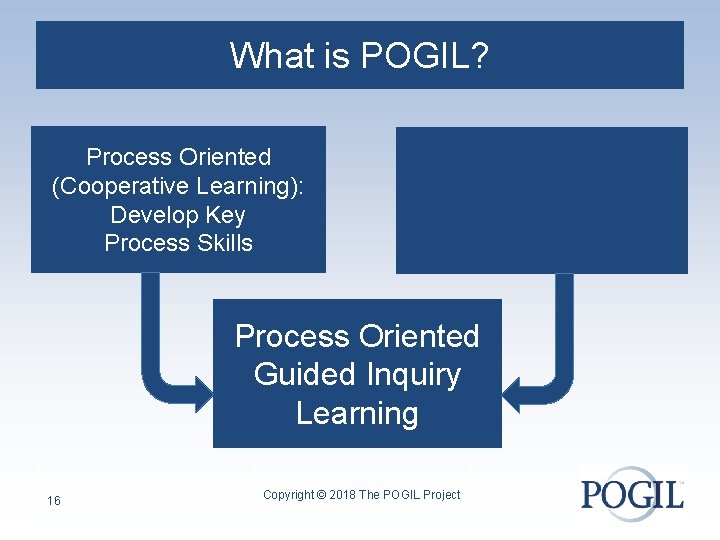 What is POGIL?

Process Oriented (Cooperative Learning): Develop Key Process Skills

Process Oriented Guided Inquiry Learning

16

Copyright © 2018 The POGIL Project

POGIL